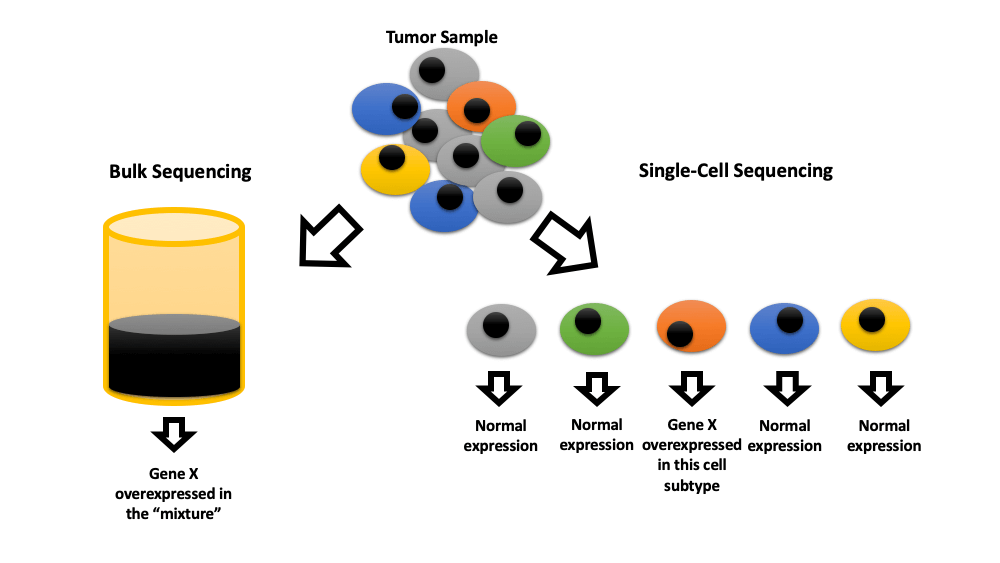 Tumor Sample

Bulk Sequencing

Single-Cell Sequencing

Gene X overexpressed in the “mixture”

Normal expression

Normal expression

Gene X overexpressed in this cell subtype

Normal expression

Normal expression